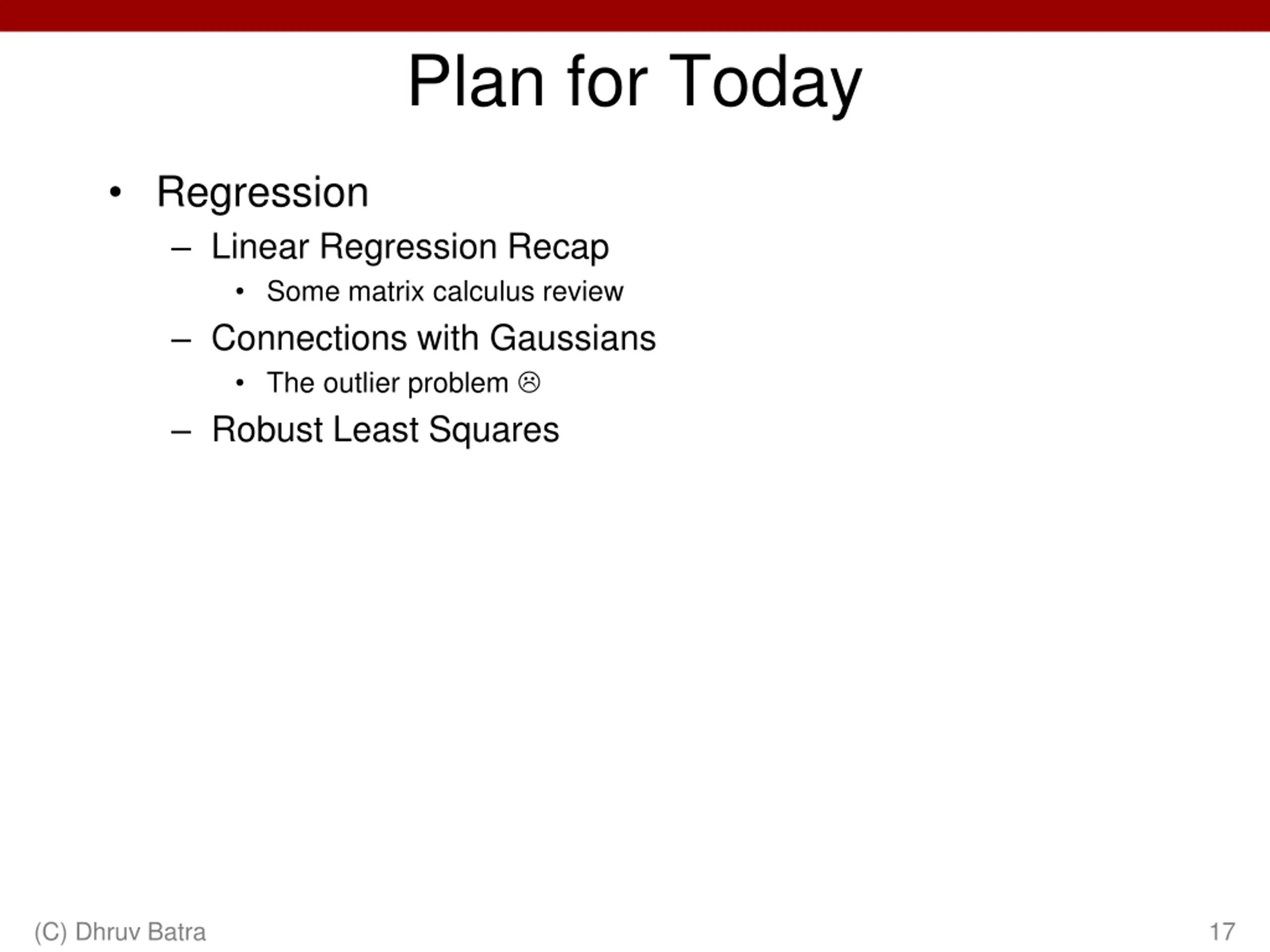 Plan for Today

• Regression
– Linear Regression Recap
• Some matrix calculus review
– Connections with Gaussians
• The outlier problem ☹
– Robust Least Squares

(C) Dhruv Batra

17